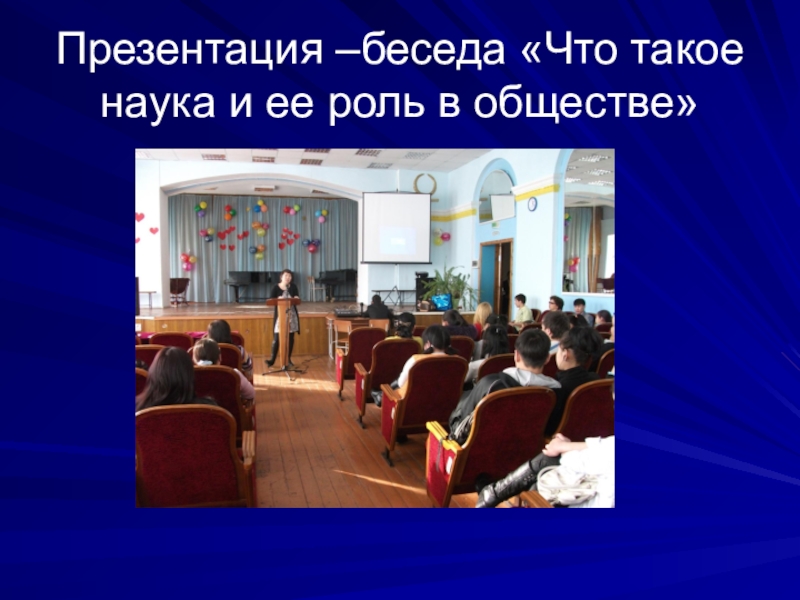 Презентация –беседа «Что такое наука и ее роль в обществе»